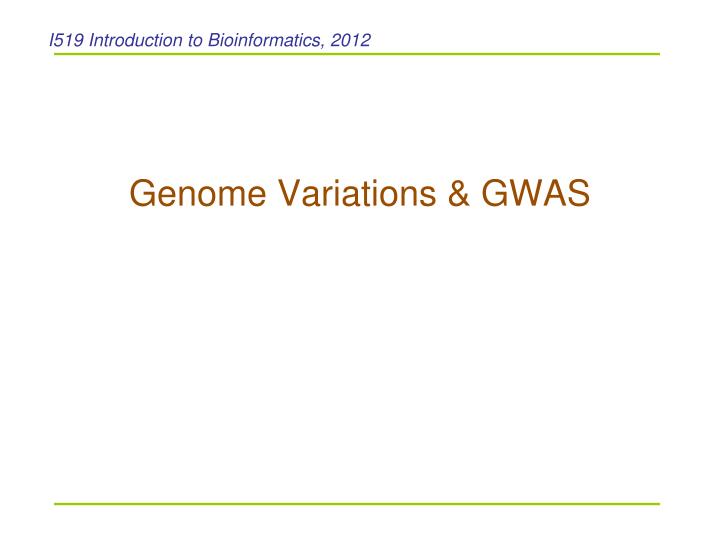 I519 Introduction to Bioinformatics, 2012

Genome Variations & GWAS